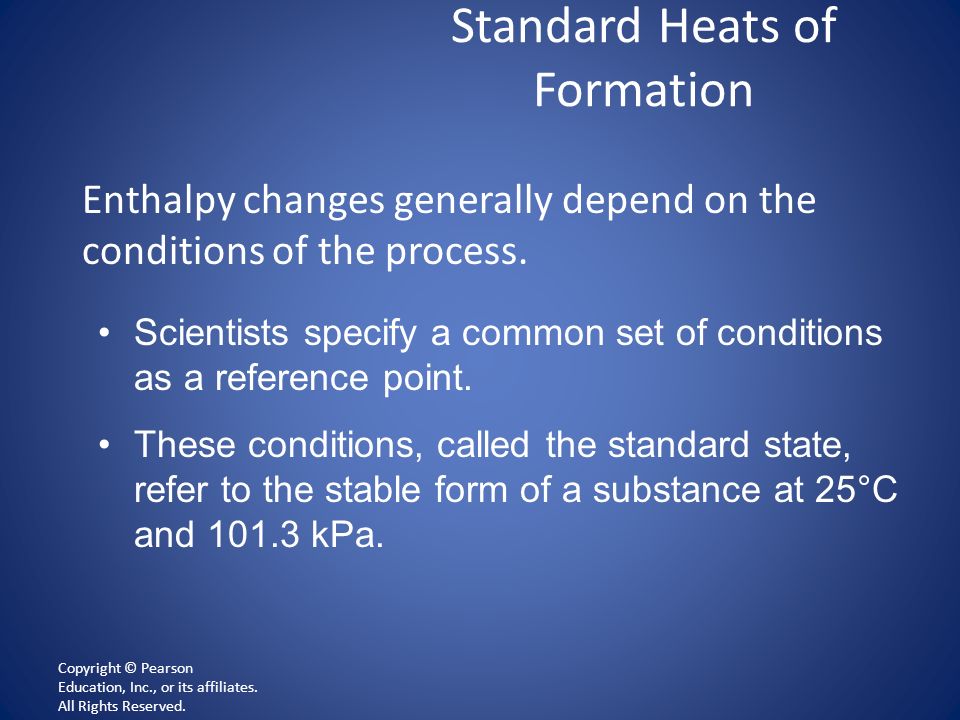 Standard Heats of Formation

Enthalpy changes generally depend on the conditions of the process.

• Scientists specify a common set of conditions as a reference point.

• These conditions, called the standard state, refer to the stable form of a substance at 25°C and 101.3 kPa.

Copyright © Pearson Education, Inc., or its affiliates. All Rights Reserved.